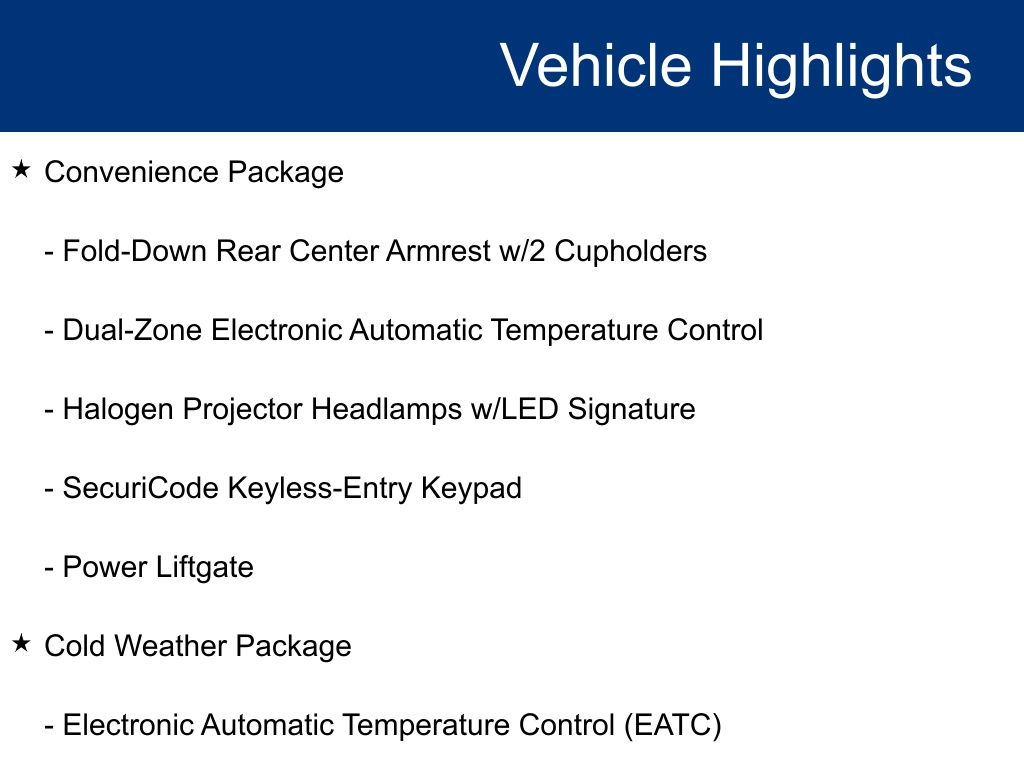 Vehicle Highlights

★ Convenience Package

- Fold-Down Rear Center Armrest w/2 Cupholders

- Dual-Zone Electronic Automatic Temperature Control

- Halogen Projector Headlamps w/LED Signature

- SecuriCode Keyless-Entry Keypad

- Power Liftgate

★ Cold Weather Package

- Electronic Automatic Temperature Control (EATC)